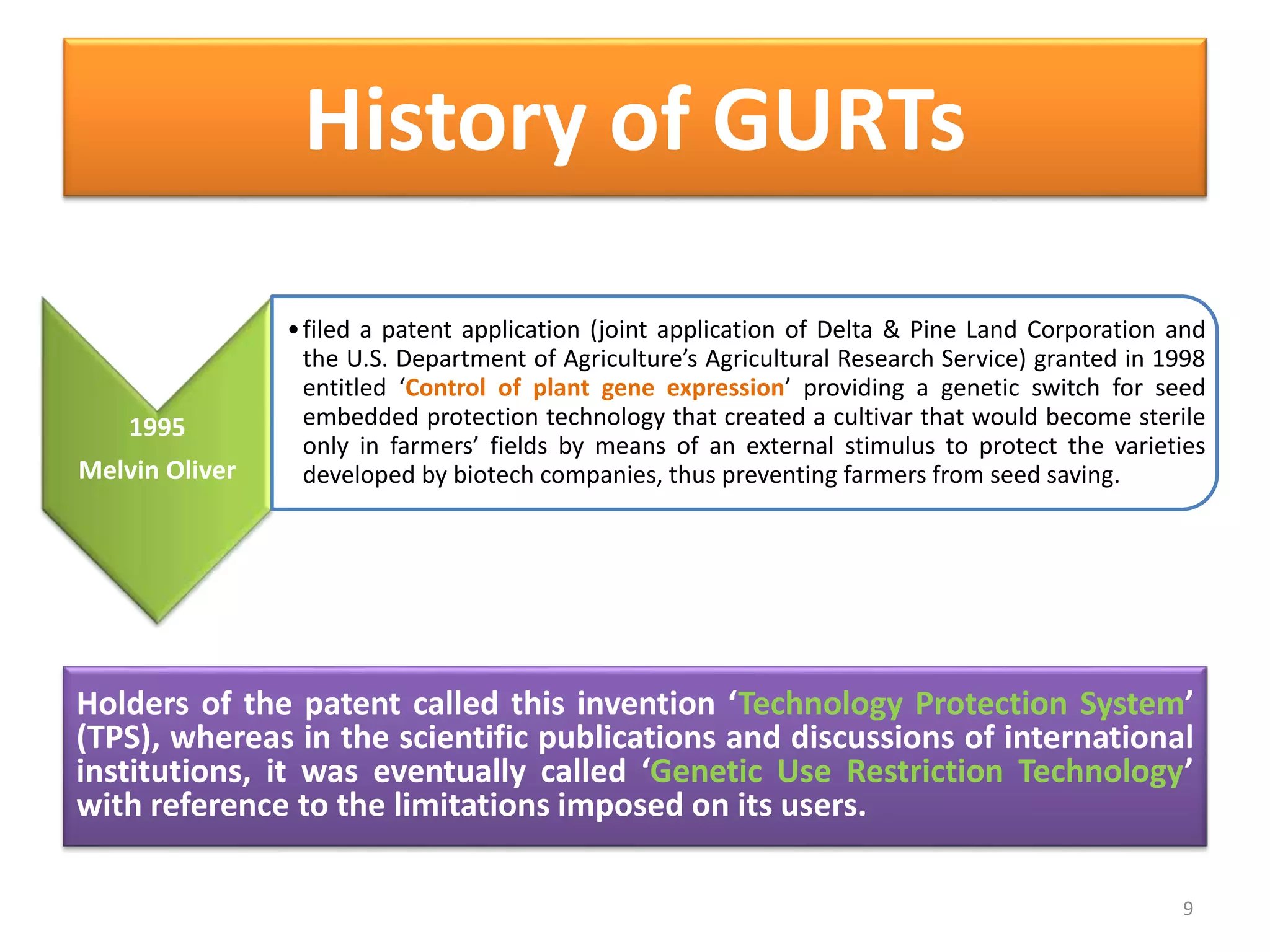 History of GURTs

1995
Melvin Oliver

• filed a patent application (joint application of Delta & Pine Land Corporation and the U.S. Department of Agriculture's Agricultural Research Service) granted in 1998 entitled 'Control of plant gene expression' providing a genetic switch for seed embedded protection technology that created a cultivar that would become sterile only in farmers' fields by means of an external stimulus to protect the varieties developed by biotech companies, thus preventing farmers from seed saving.

Holders of the patent called this invention 'Technology Protection System' (TPS), whereas in the scientific publications and discussions of international institutions, it was eventually called 'Genetic Use Restriction Technology' with reference to the limitations imposed on its users.

9